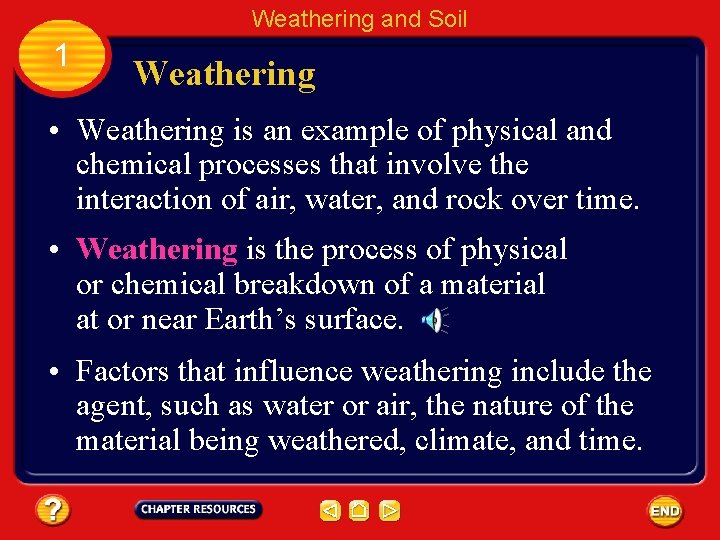 Weathering and Soil

1

Weathering

• Weathering is an example of physical and chemical processes that involve the interaction of air, water, and rock over time.

• Weathering is the process of physical or chemical breakdown of a material at or near Earth's surface.

• Factors that influence weathering include the agent, such as water or air, the nature of the material being weathered, climate, and time.

?

CHAPTER RESOURCES

END